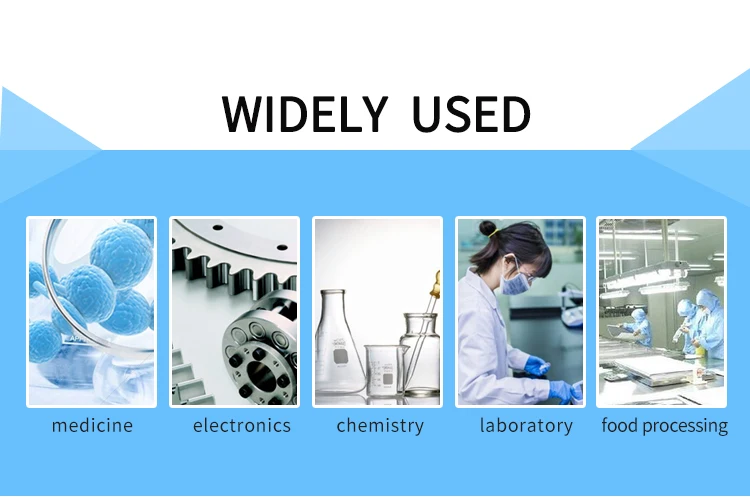 WIDELY USED

medicine

electronics

chemistry

laboratory

food processing